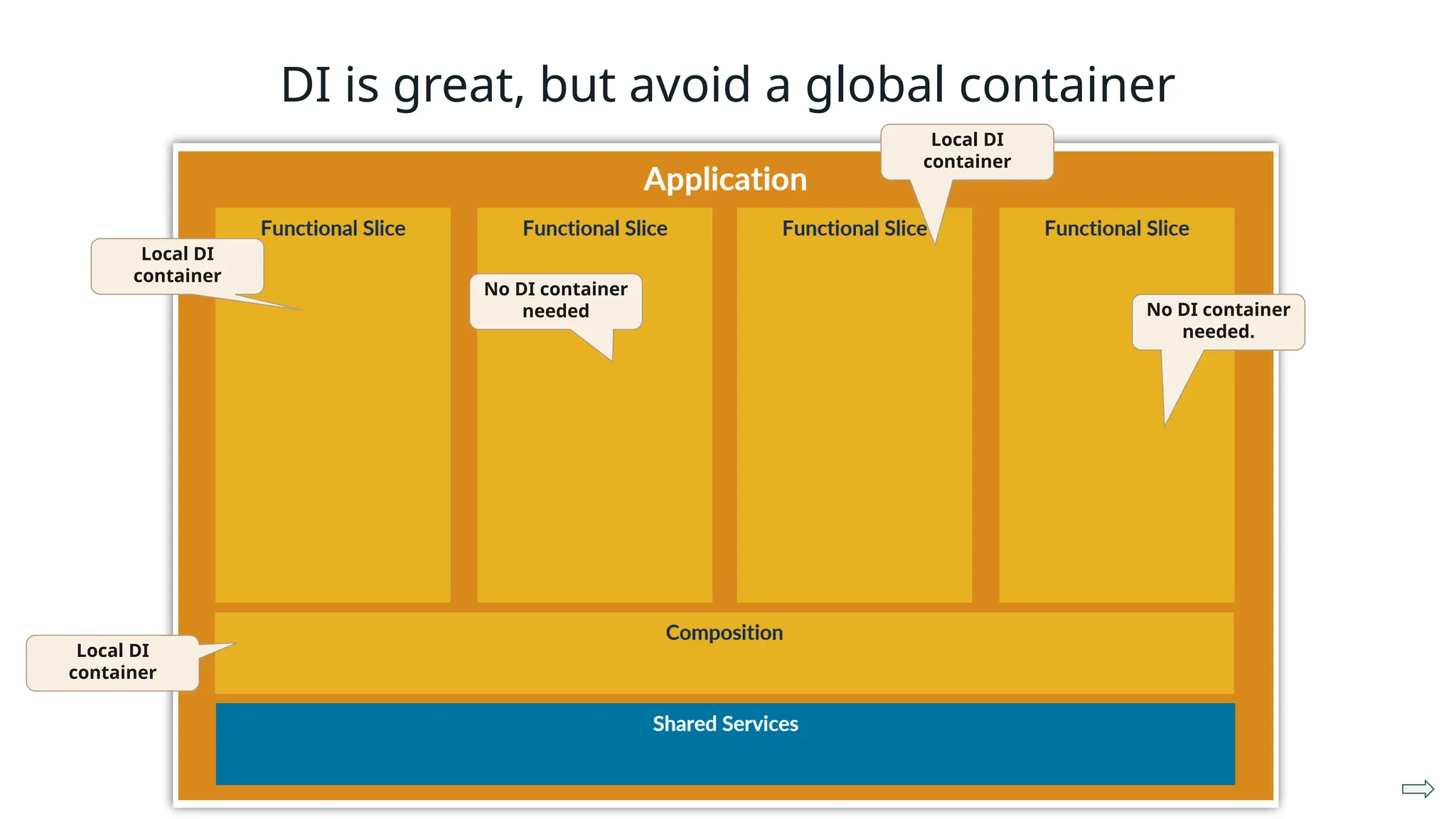 DI is great, but avoid a global container

Local DI container

Application

Functional Slice

Functional Slice

Functional Slice

Functional Slice

Local DI container

No DI container needed

No DI container needed.

Composition

Local DI container

Shared Services